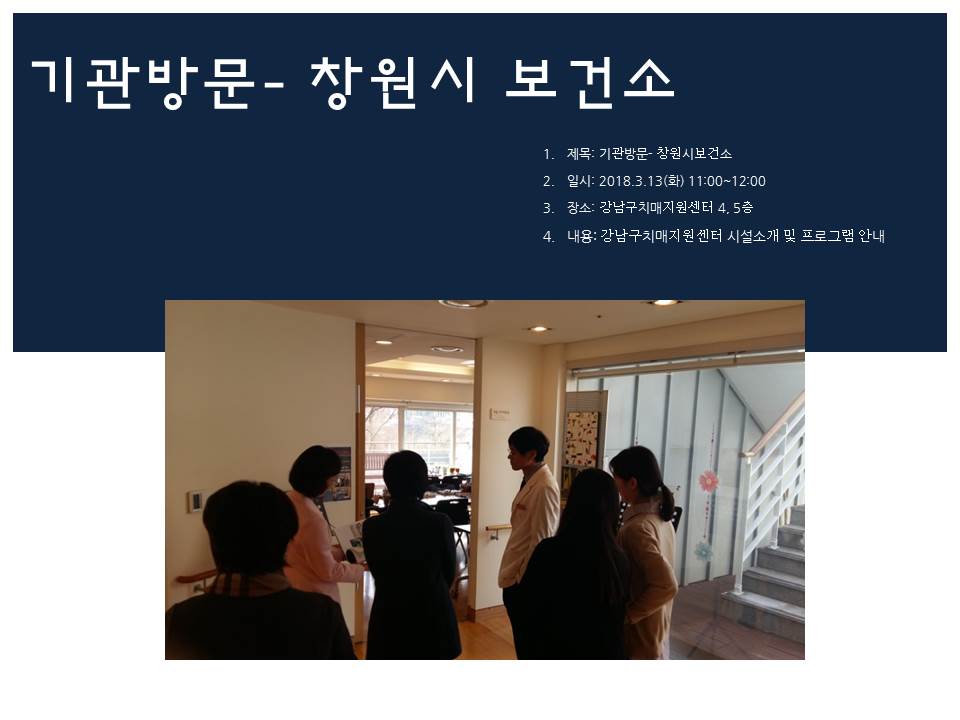 기관방문- 창원시 보건소

1. 제목: 기관방문- 창원시보건소
2. 일시: 2018.3.13(화) 11:00~12:00
3. 장소: 강남구치매지원센터 4, 5층
4. 내용: 강남구치매지원센터 시설소개 및 프로그램 안내